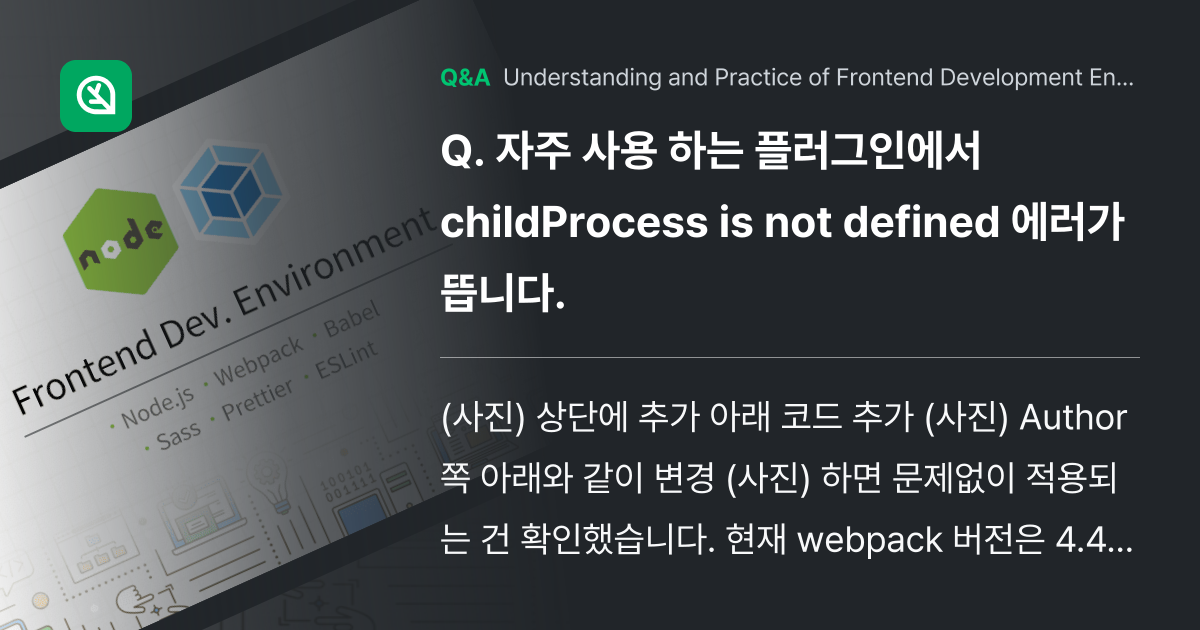 node

Frontend Dev. Environment

• Node.js • Webpack • Babel
• Sass • Prettier • ESLint

Q&A Understanding and Practice of Frontend Development En...

Q. 자주 사용 하는 플러그인에서 childProcess is not defined 에러가 뜹니다.

(사진) 상단에 추가 아래 코드 추가 (사진) Author 쪽 아래와 같이 변경 (사진) 하면 문제없이 적용되는 건 확인했습니다. 현재 webpack 버전은 4.4...